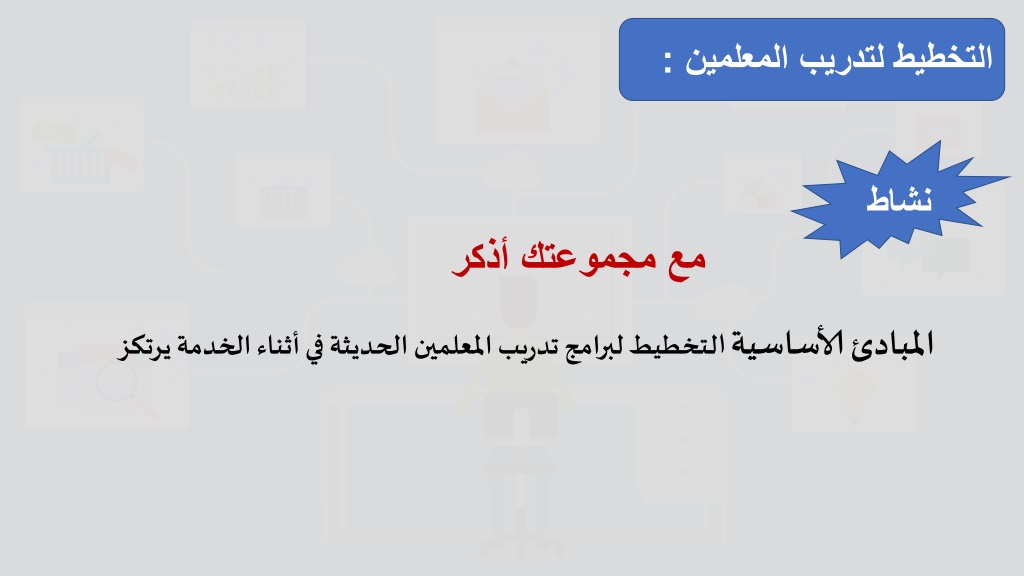 التخطيط لتدريب المعلمين :

نشاط

مع مجموعتك أذكر

المبادئ الأساسية التخطيط لبرامج تدريب المعلمين الحديثة في أثناء الخدمة يرتكز